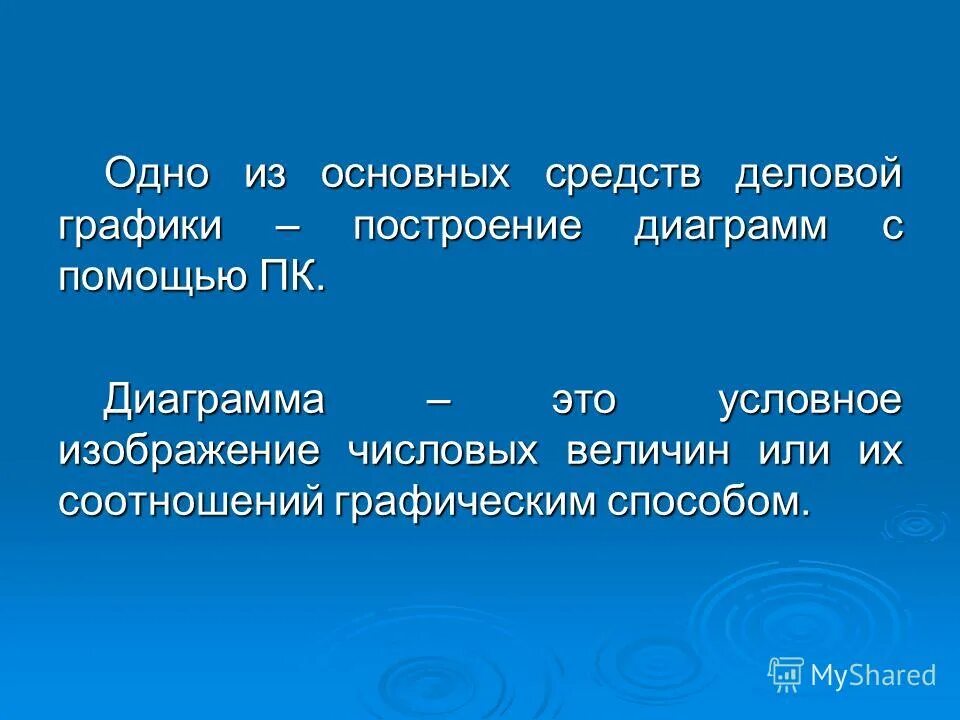 Одно из основных средств деловой графики – построение диаграмм с помощью ПК.

Диаграмма – это условное изображение числовых величин или их соотношений графическим способом.

MyShared